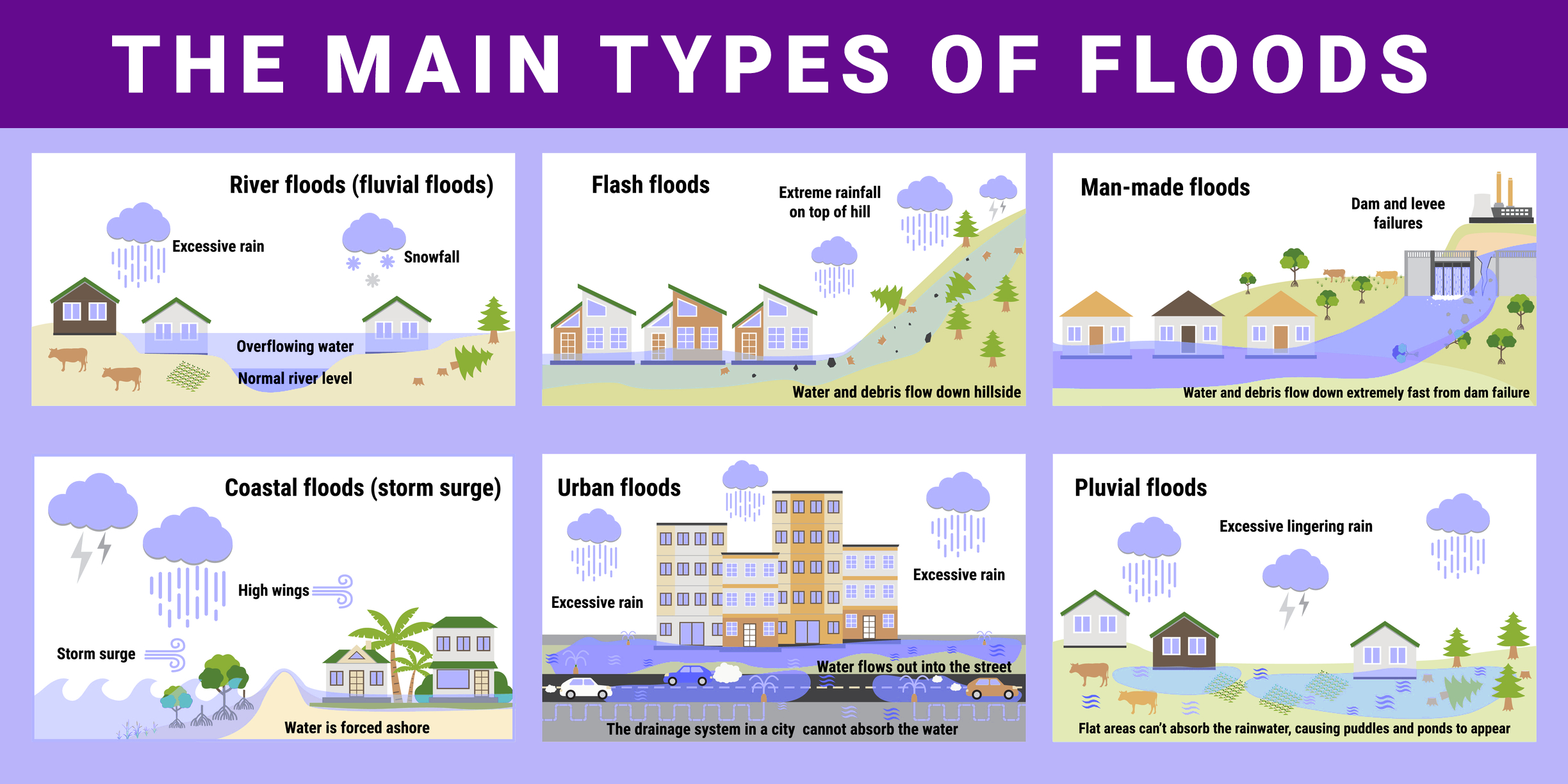 THE MAIN TYPES OF FLOODS

River floods (fluvial floods)

Excessive rain

Snowfall

Overflowing water

Normal river level

Flash floods

Extreme rainfall on top of hill

Water and debris flow down hillside

Man-made floods

Dam and levee failures

Water and debris flow down extremely fast from dam failure

Coastal floods (storm surge)

High wings

Storm surge

Water is forced ashore

Urban floods

Excessive rain

Excessive rain

Water flows out into the street

The drainage system in a city cannot absorb the water

Pluvial floods

Excessive lingering rain

Flat areas can't absorb the rainwater, causing puddles and ponds to appear